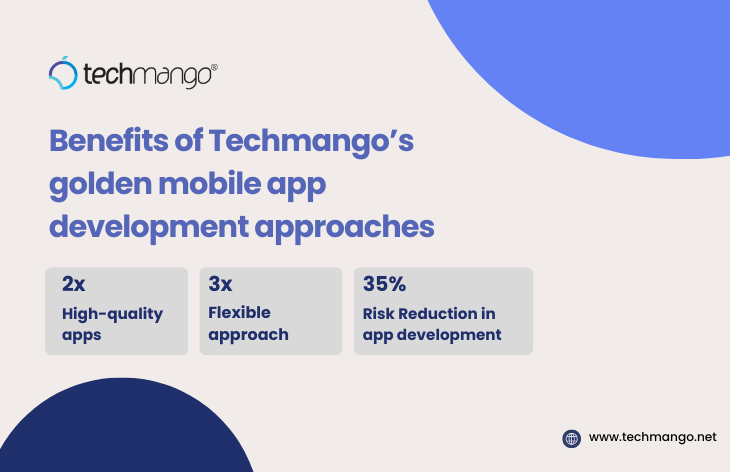 techmango®

Benefits of Techmango’s golden mobile app development approaches

2x
High-quality apps

3x
Flexible approach

35%
Risk Reduction in app development

www.techmango.net